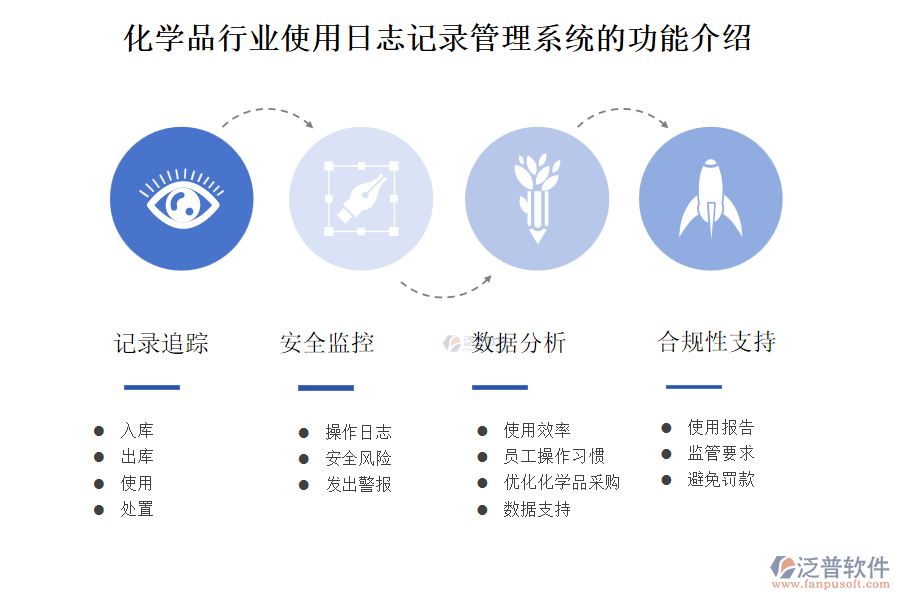 化学品行业使用日志记录管理系统的功能介绍

记录追踪

- 入库
- 出库
- 使用
- 处置

安全监控

- 操作日志
- 安全风险
- 发出警报

数据分析

- 使用效率
- 员工操作习惯
- 优化化学品采购
- 数据支持

合规性支持

- 使用报告
- 监管要求
- 避免罚款

泛普软件
www.fanpusoft.com